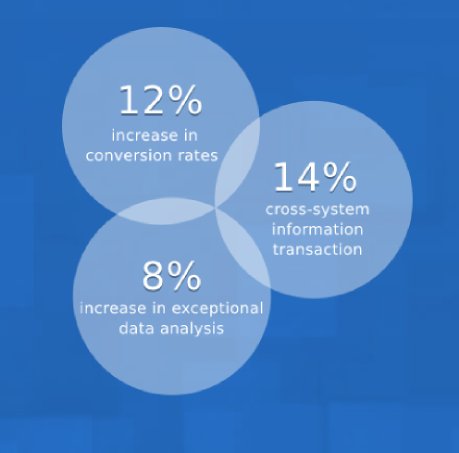 12%
increase in conversion rates

14%
cross-system information transaction

8%
increase in exceptional data analysis